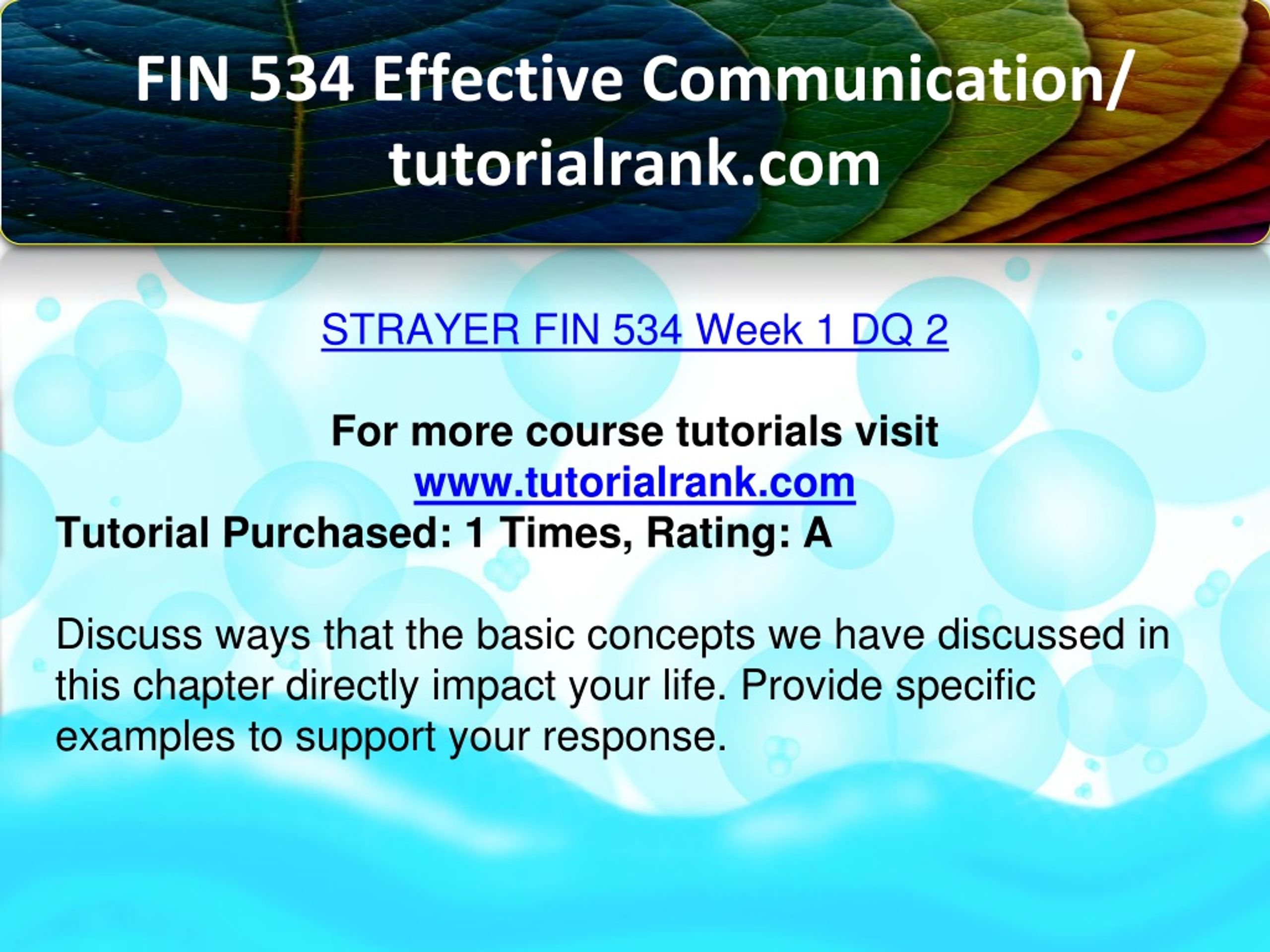 FIN 534 Effective Communication/ tutorialrank.com

STRAYER FIN 534 Week 1 DQ 2

For more course tutorials visit
www.tutorialrank.com
Tutorial Purchased: 1 Times, Rating: A

Discuss ways that the basic concepts we have discussed in this chapter directly impact your life. Provide specific examples to support your response.